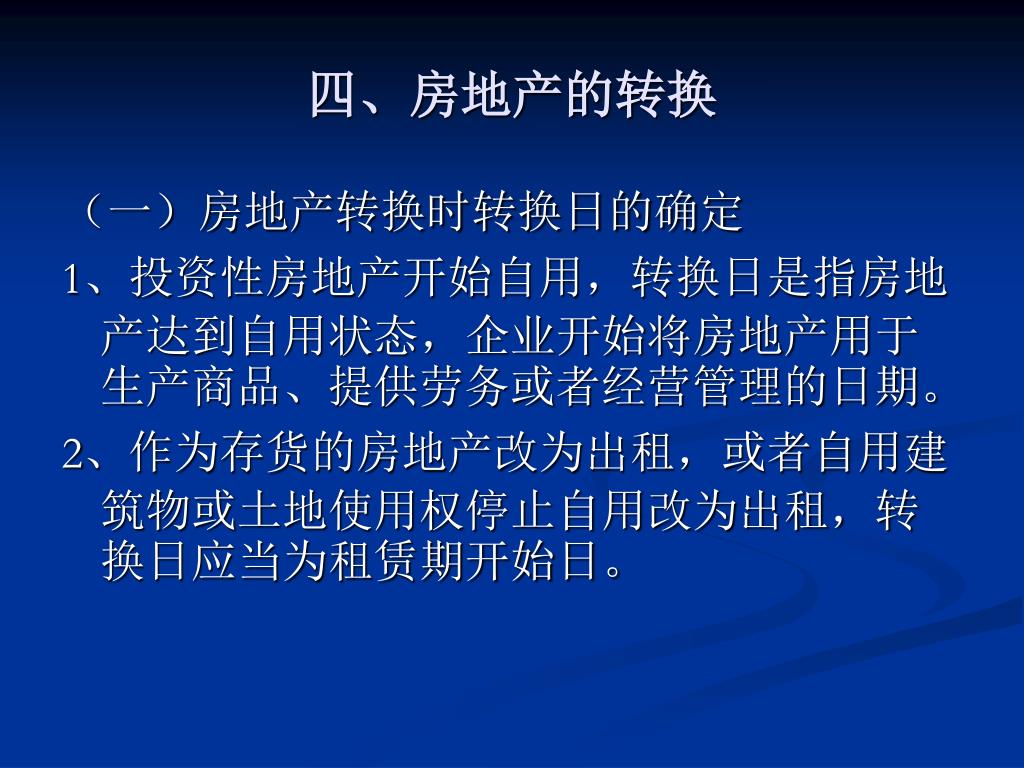 四、房地产的转换

（一）房地产转换时转换日的确定

1、投资性房地产开始自用，转换日是指房地产达到自用状态，企业开始将房地产用于生产商品、提供劳务或者经营管理的日期。

2、作为存货的房地产改为出租，或者自用建筑物或土地使用权停止自用改为出租，转换日应当为租赁期开始日。